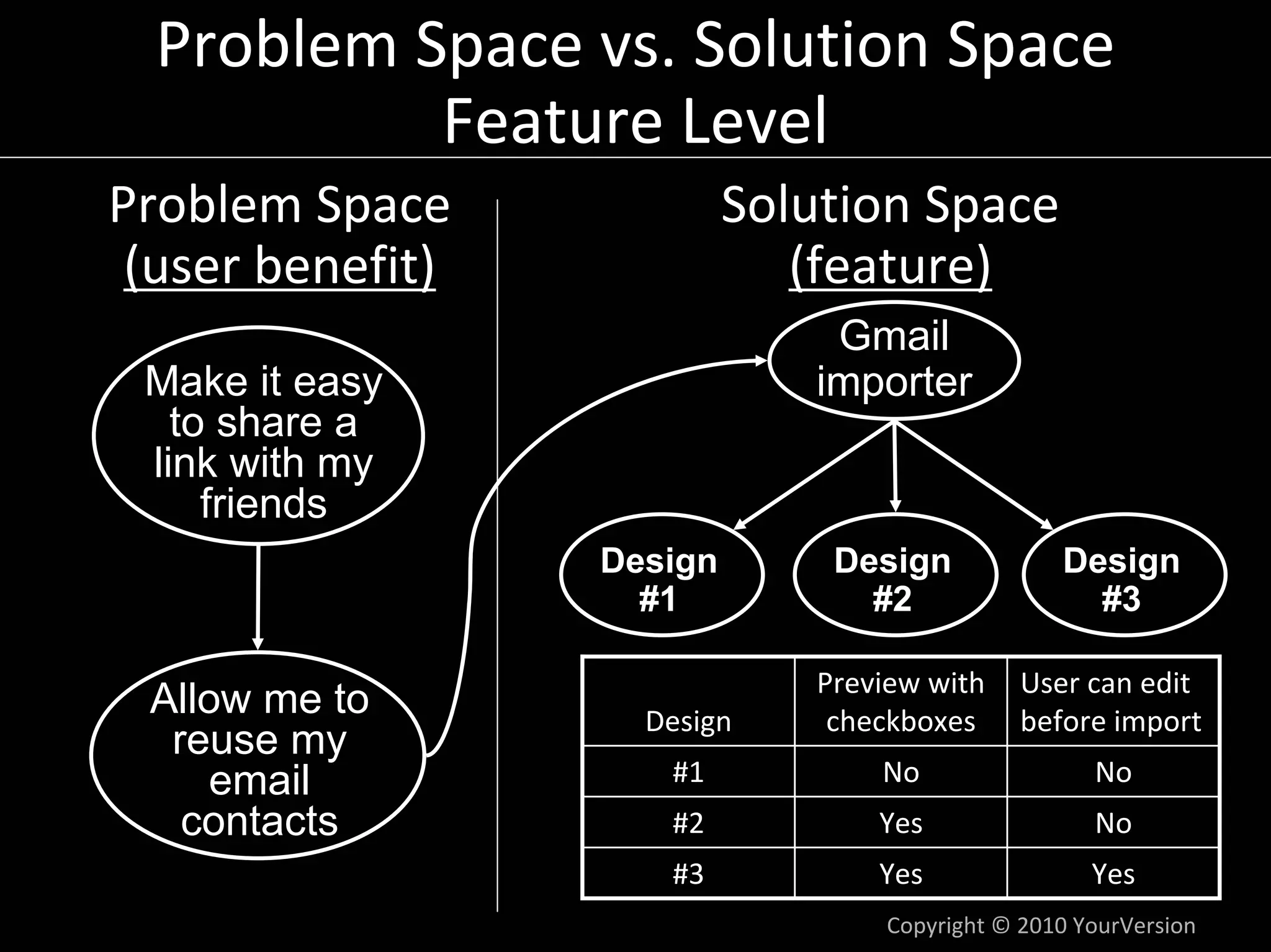 Problem Space vs. Solution Space
Feature Level

Problem Space
(user benefit)

Make it easy to share a link with my friends

Allow me to reuse my email contacts

Solution Space
(feature)

Gmail importer

Design #1

Design #2

Design #3

| Design | Preview with checkboxes | User can edit before import |
|---|---|---|
| #1 | No | No |
| #2 | Yes | No |
| #3 | Yes | Yes |

Copyright © 2010 YourVersion